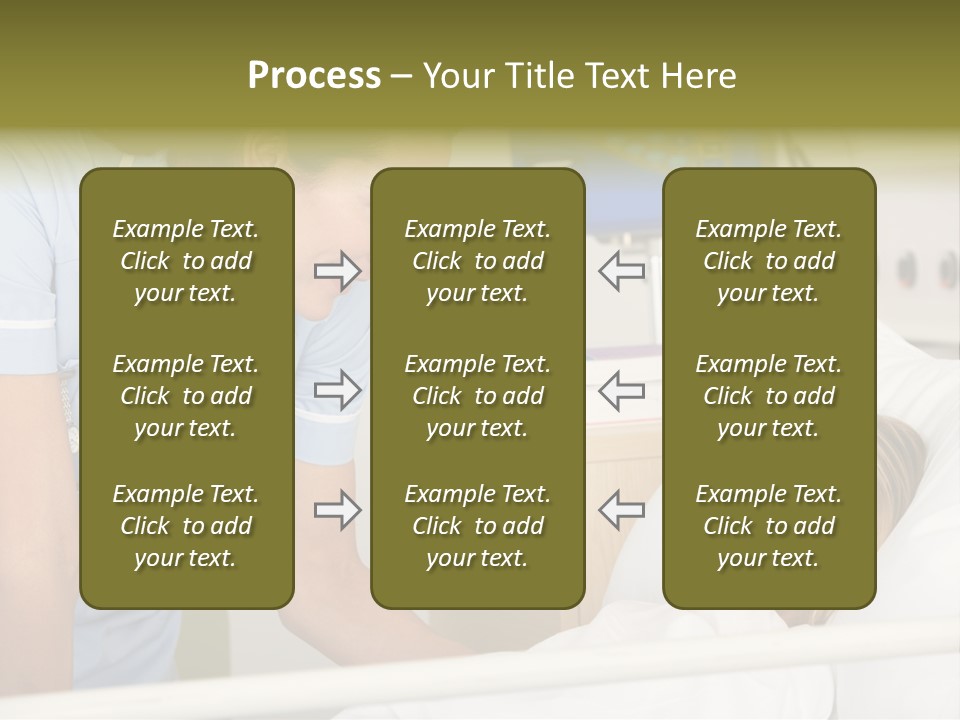 Process – Your Title Text Here

Example Text. Click to add your text.

Example Text. Click to add your text.

Example Text. Click to add your text.

Example Text. Click to add your text.

Example Text. Click to add your text.

Example Text. Click to add your text.

Example Text. Click to add your text.

Example Text. Click to add your text.

Example Text. Click to add your text.